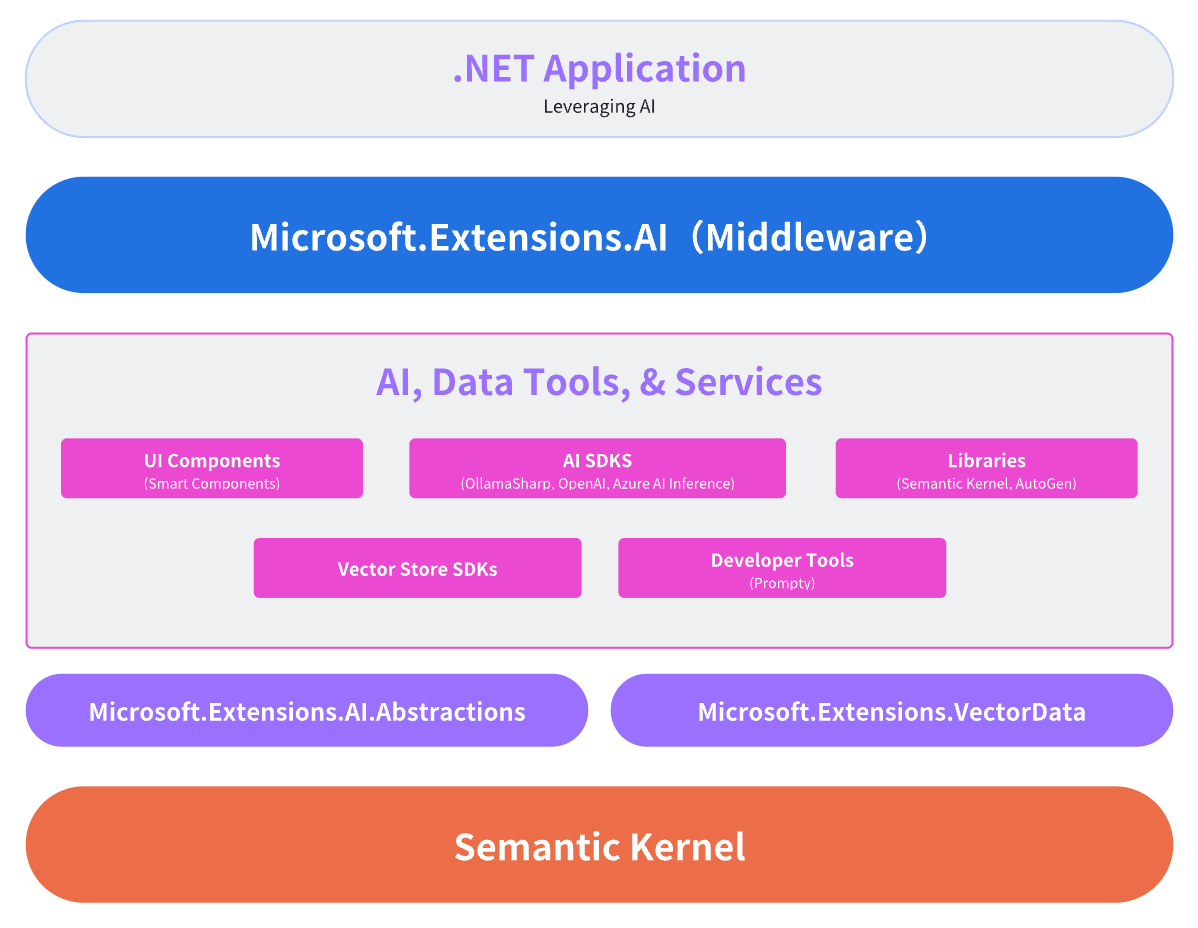 .NET Application
Leveraging AI

Microsoft.Extensions.AI（Middleware）

AI, Data Tools, & Services

UI Components
(Smart Components)

AI SDKS
(OllamaSharp, OpenAI, Azure AI Inference)

Libraries
(Semantic Kernel, AutoGen)

Vector Store SDKs

Developer Tools
(Prompty)

Microsoft.Extensions.AI.Abstractions

Microsoft.Extensions.VectorData

Semantic Kernel